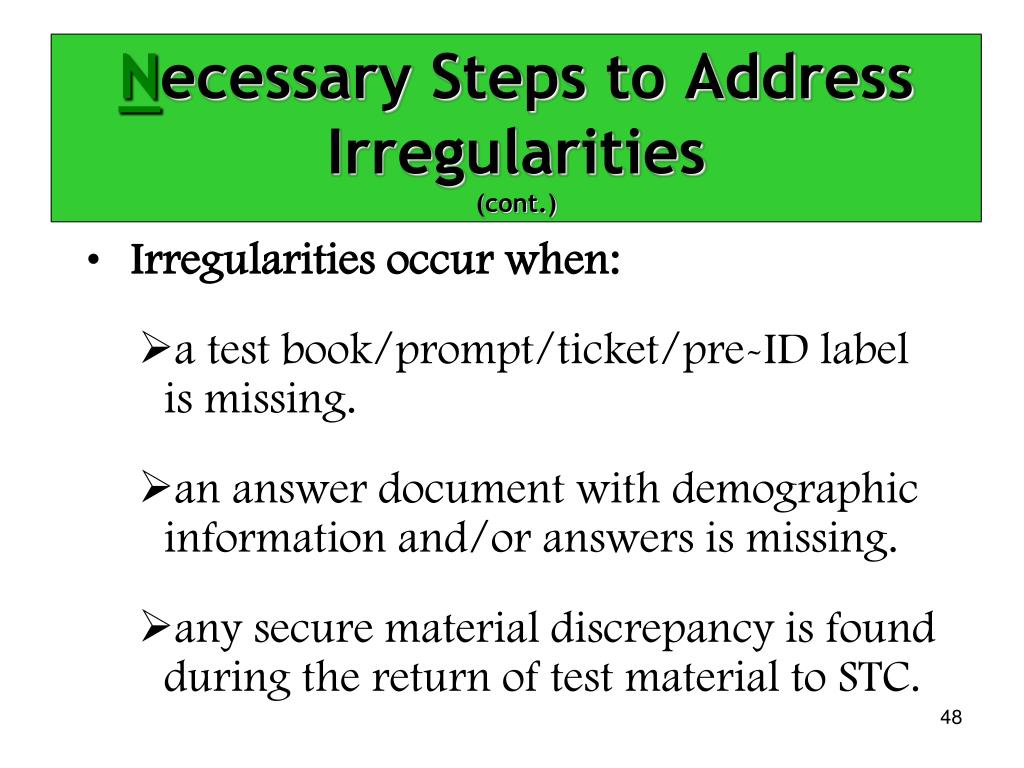 Necessary Steps to Address Irregularities
(cont.)

• Irregularities occur when:

➢a test book/prompt/ticket/pre-ID label is missing.

➢an answer document with demographic information and/or answers is missing.

➢any secure material discrepancy is found during the return of test material to STC.

48